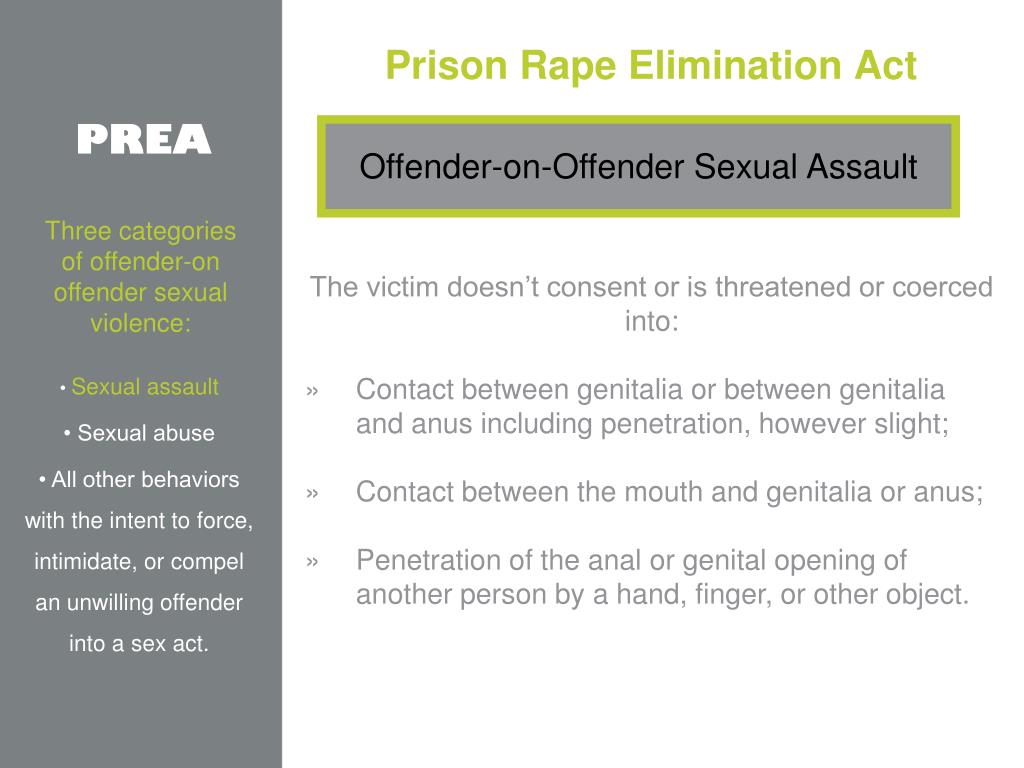 PREA

Three categories of offender-on offender sexual violence:

• Sexual assault

• Sexual abuse

• All other behaviors with the intent to force, intimidate, or compel an unwilling offender into a sex act.

Prison Rape Elimination Act

Offender-on-Offender Sexual Assault

The victim doesn't consent or is threatened or coerced into:

» Contact between genitalia or between genitalia and anus including penetration, however slight;

» Contact between the mouth and genitalia or anus;

» Penetration of the anal or genital opening of another person by a hand, finger, or other object.